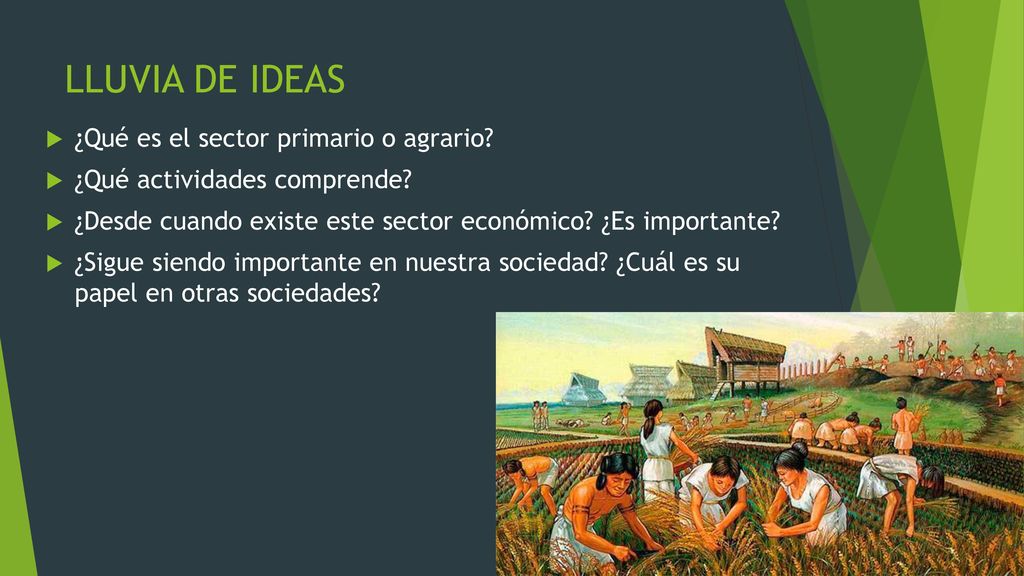 LLUVIA DE IDEAS

¿Qué es el sector primario o agrario?

¿Qué actividades comprende?

¿Desde cuando existe este sector económico? ¿Es importante?

¿Sigue siendo importante en nuestra sociedad? ¿Cuál es su papel en otras sociedades?